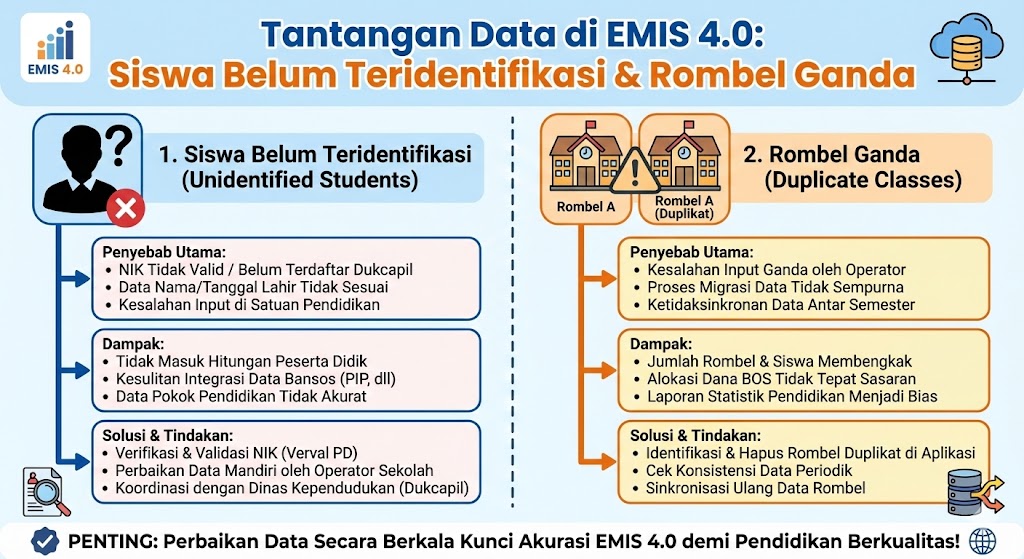 EMIS 4.0

Tantangan Data di EMIS 4.0:
Siswa Belum Teridentifikasi & Rombel Ganda

1. Siswa Belum Teridentifikasi (Unidentified Students)

Penyebab Utama:
• NIK Tidak Valid / Belum Terdaftar Dukcapil
• Data Nama/Tanggal Lahir Tidak Sesuai
• Kesalahan Input di Satuan Pendidikan

Dampak:
• Tidak Masuk Hitungan Peserta Didik
• Kesulitan Integrasi Data Bansos (PIP, dll)
• Data Pokok Pendidikan Tidak Akurat

Solusi & Tindakan:
• Verifikasi & Validasi NIK (Verval PD)
• Perbaikan Data Mandiri oleh Operator Sekolah
• Koordinasi dengan Dinas Kependudukan (Dukcapil)

Rombel A
Rombel A (Duplikat)

2. Rombel Ganda (Duplicate Classes)

Penyebab Utama:
• Kesalahan Input Ganda oleh Operator
• Proses Migrasi Data Tidak Sempurna
• Ketidaksinkronan Data Antar Semester

Dampak:
• Jumlah Rombel & Siswa Membengkak
• Alokasi Dana BOS Tidak Tepat Sasaran
• Laporan Statistik Pendidikan Menjadi Bias

Solusi & Tindakan:
• Identifikasi & Hapus Rombel Duplikat di Aplikasi
• Cek Konsistensi Data Periodik
• Sinkronisasi Ulang Data Rombel

PENTING: Perbaikan Data Secara Berkala Kunci Akurasi EMIS 4.0 demi Pendidikan Berkualitas!